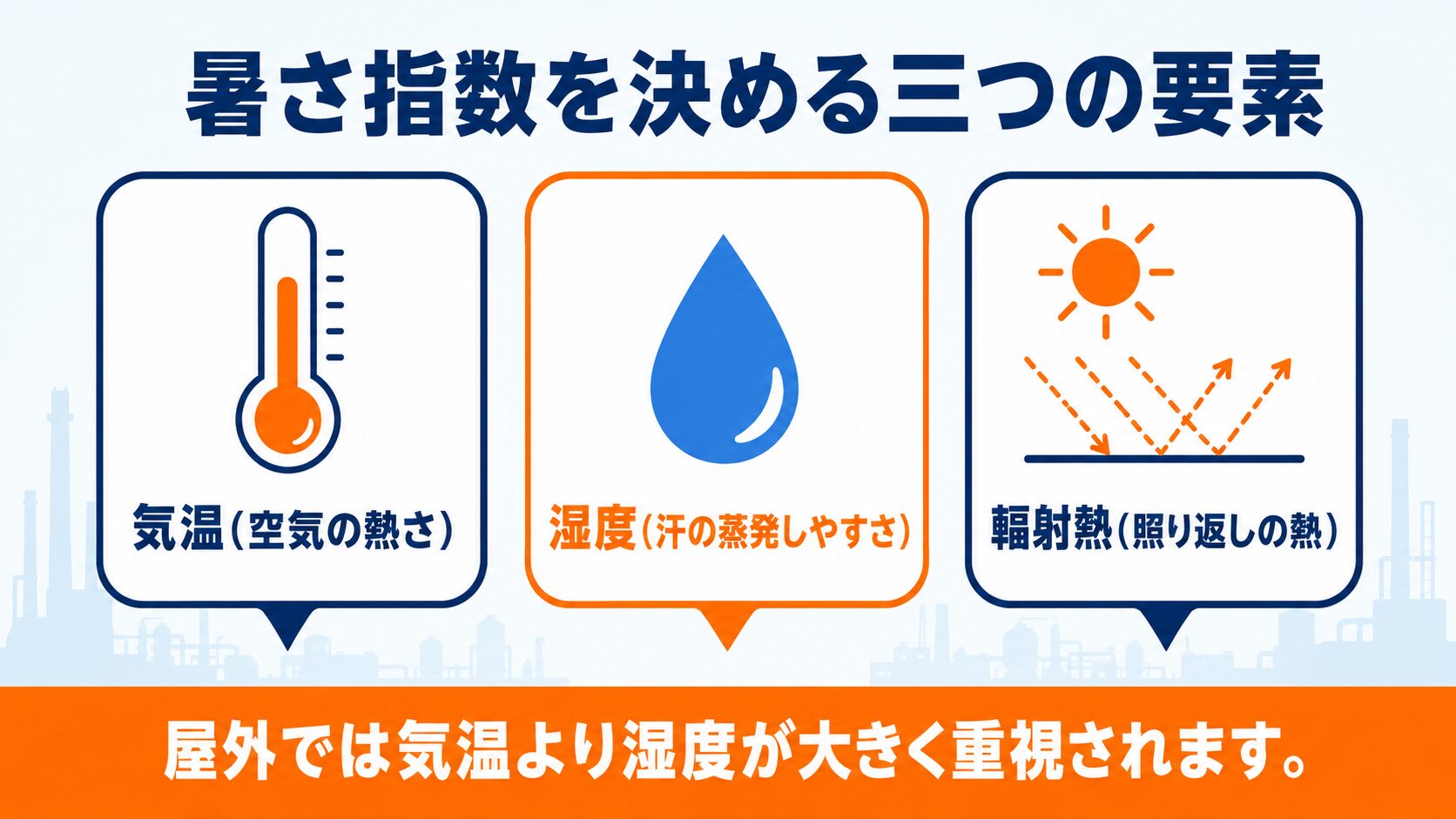 暑さ指数を決める三つの要素

気温（空気の熱さ）

湿度（汗の蒸発しやすさ）

輻射熱（照り返しの熱）

屋外では気温より湿度が大きく重視されます。